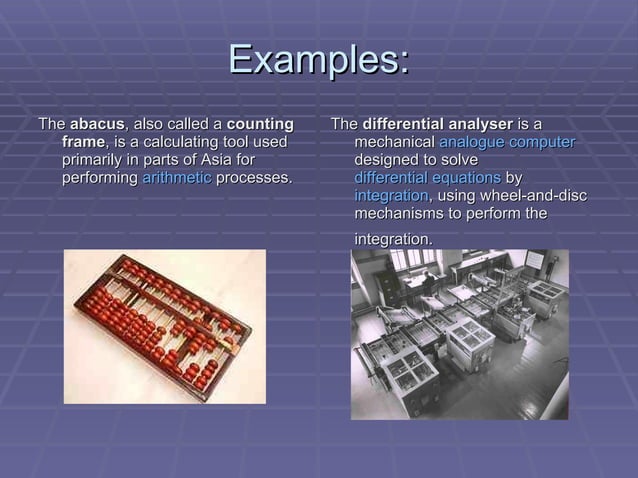 Examples:

The abacus, also called a counting frame, is a calculating tool used primarily in parts of Asia for performing arithmetic processes.

The differential analyser is a mechanical analogue computer designed to solve differential equations by integration, using wheel-and-disc mechanisms to perform the integration.